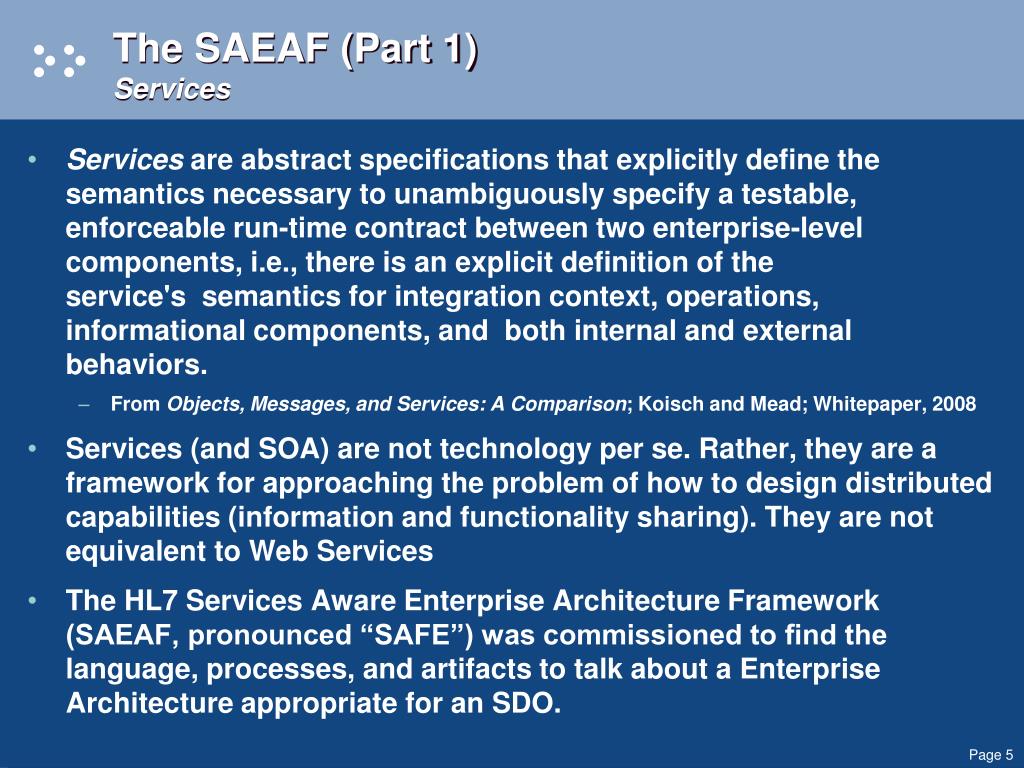 The SAEAF (Part 1)
Services

• Services are abstract specifications that explicitly define the semantics necessary to unambiguously specify a testable, enforceable run-time contract between two enterprise-level components, i.e., there is an explicit definition of the service's semantics for integration context, operations, informational components, and both internal and external behaviors.
– From Objects, Messages, and Services: A Comparison; Koisch and Mead; Whitepaper, 2008

• Services (and SOA) are not technology per se. Rather, they are a framework for approaching the problem of how to design distributed capabilities (information and functionality sharing). They are not equivalent to Web Services

• The HL7 Services Aware Enterprise Architecture Framework (SAEAF, pronounced “SAFE”) was commissioned to find the language, processes, and artifacts to talk about a Enterprise Architecture appropriate for an SDO.

Page 5